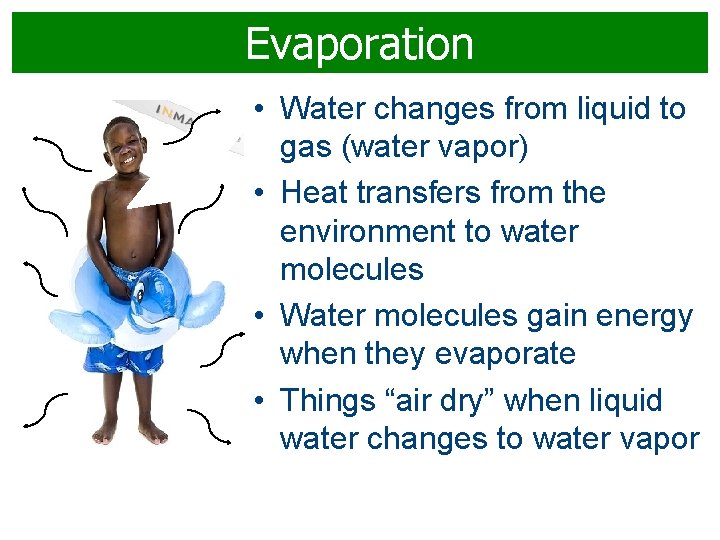 Evaporation

INMA

• Water changes from liquid to gas (water vapor)
• Heat transfers from the environment to water molecules
• Water molecules gain energy when they evaporate
• Things “air dry” when liquid water changes to water vapor